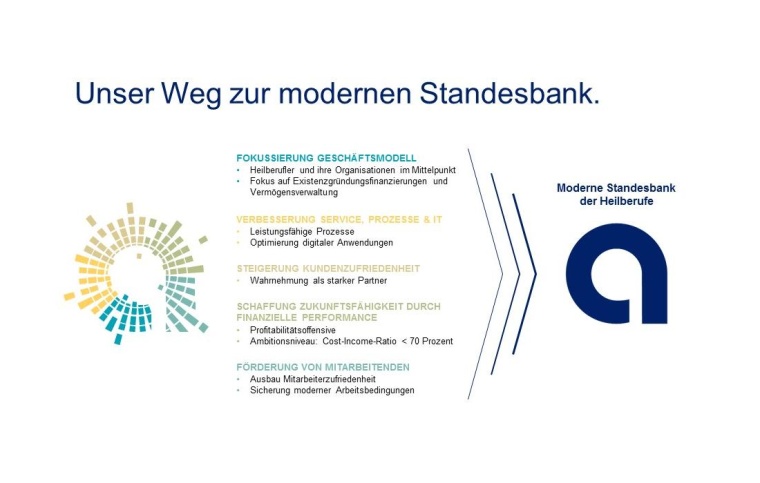 Unser Weg zur modernen Standesbank.

FOKUSSIERUNG GESCHÄFTSMODELL
• Heilberufler und ihre Organisationen im Mittelpunkt
• Fokus auf Existenzgründungsfinanzierungen und Vermögensverwaltung

VERBESSERUNG SERVICE, PROZESSE & IT
• Leistungsfähige Prozesse
• Optimierung digitaler Anwendungen

STEIGERUNG KUNDENZUFRIEDENHEIT
• Wahrnehmung als starker Partner

SCHAFFUNG ZUKUNFTSFÄHIGKEIT DURCH FINANZIELLE PERFORMANCE
• Profitabilitätsoffensive
• Ambitionsniveau: Cost-Income-Ratio < 70 Prozent

FÖRDERUNG VON MITARBEITENDEN
• Ausbau Mitarbeiterzufriedenheit
• Sicherung moderner Arbeitsbedingungen

Moderne Standesbank der Heilberufe